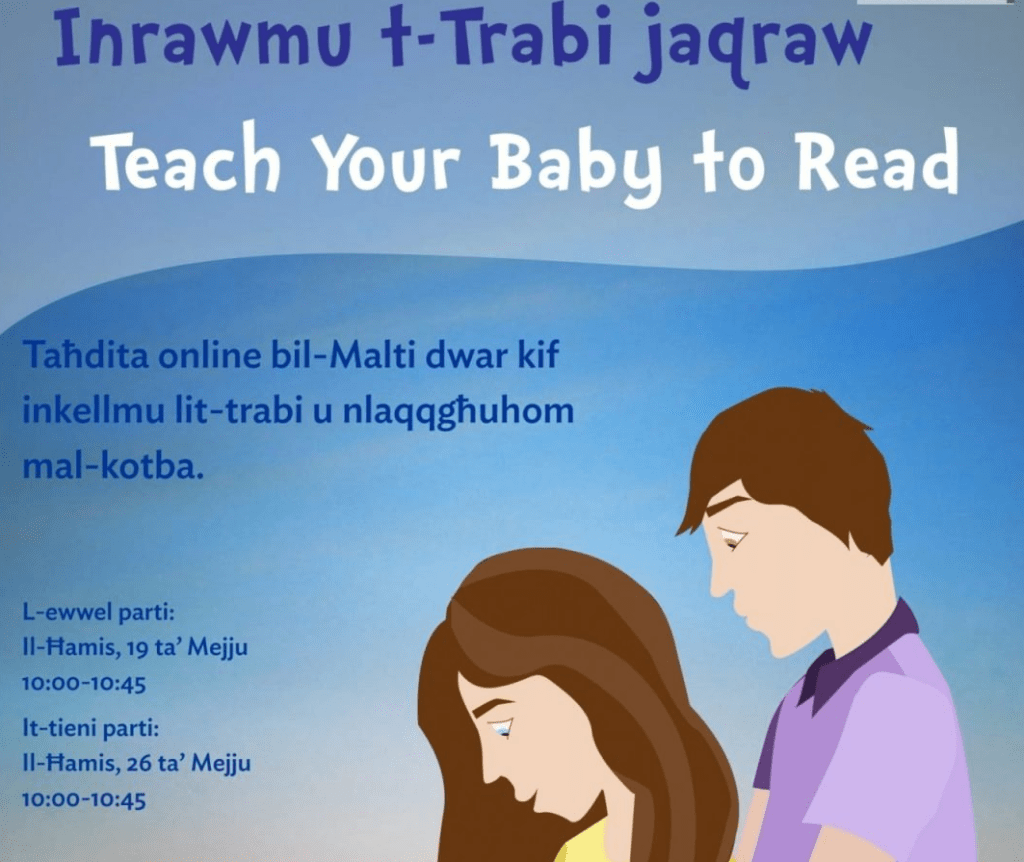 Inrawmu t-Trabi jaqraw

Teach Your Baby to Read

Taħdita online bil-Malti dwar kif inkellmu lit-trabi u nlaqqgħuhom mal-kotba.

L-ewwel parti:
Il-Ħamis, 19 ta' Mejju
10:00-10:45

It-tieni parti:
Il-Ħamis, 26 ta' Mejju
10:00-10:45